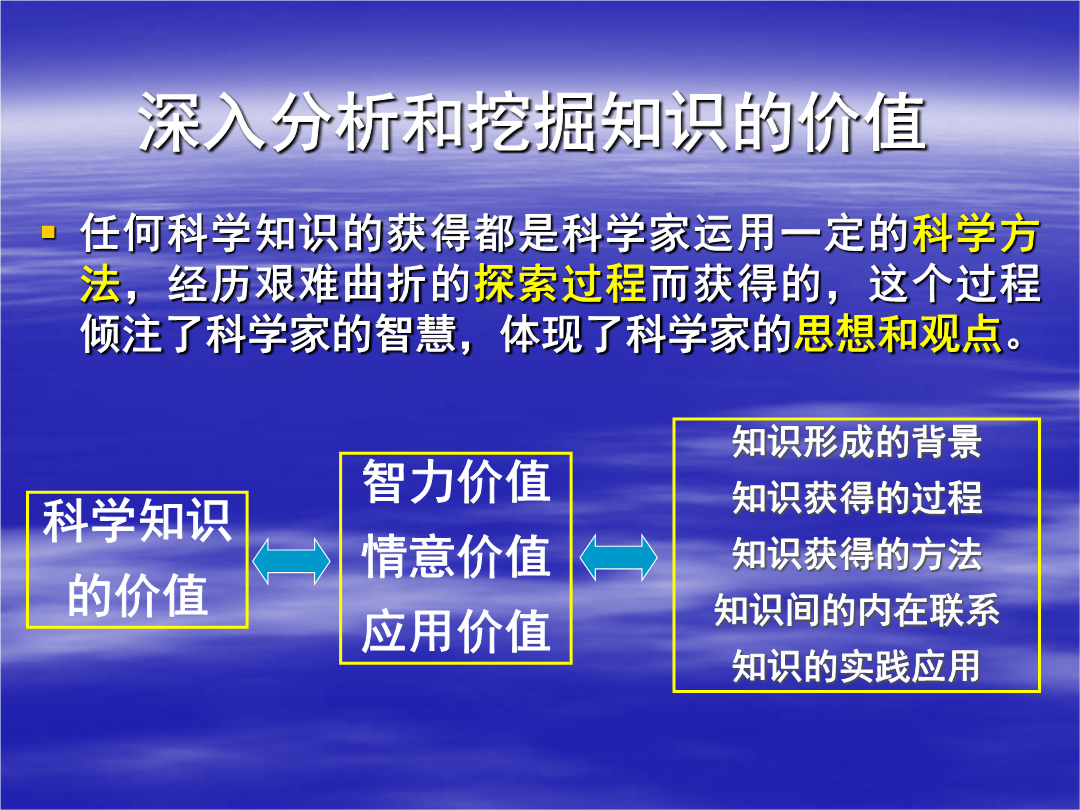 深入分析和挖掘知识的价值

▪ 任何科学知识的获得都是科学家运用一定的科学方法，经历艰难曲折的探索过程而获得的，这个过程倾注了科学家的智慧，体现了科学家的思想和观点。

科学知识的价值

智力价值
情意价值
应用价值

知识形成的背景
知识获得的过程
知识获得的方法
知识间的内在联系
知识的实践应用